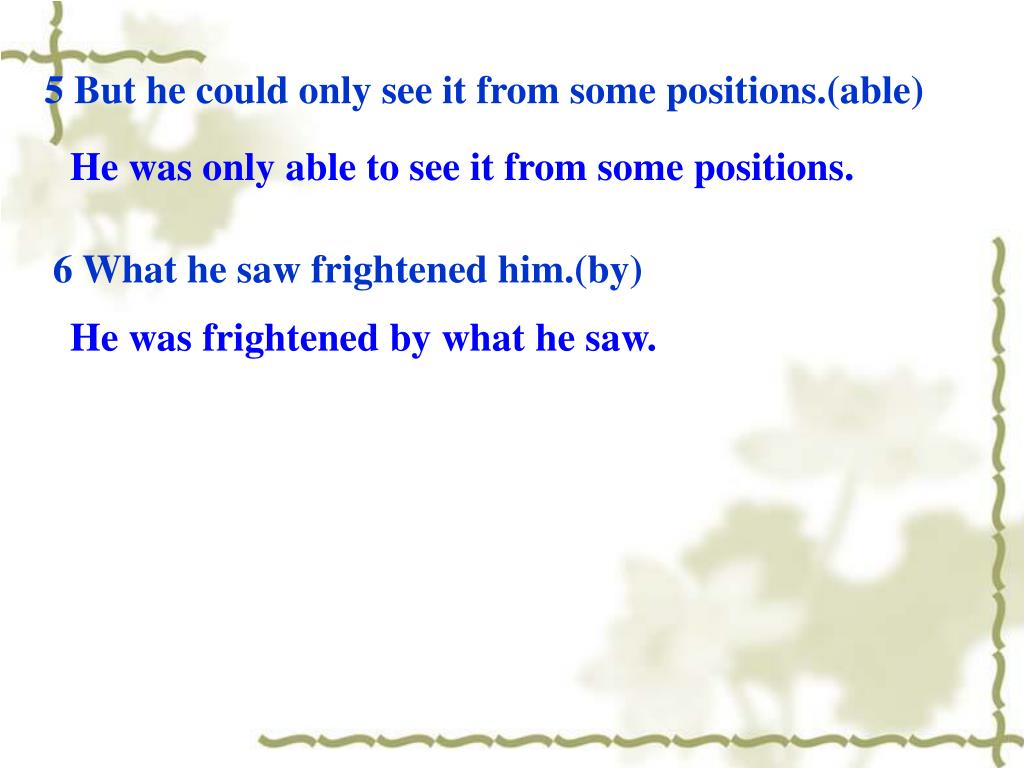 5 But he could only see it from some positions.(able)

He was only able to see it from some positions.

6 What he saw frightened him.(by)

He was frightened by what he saw.